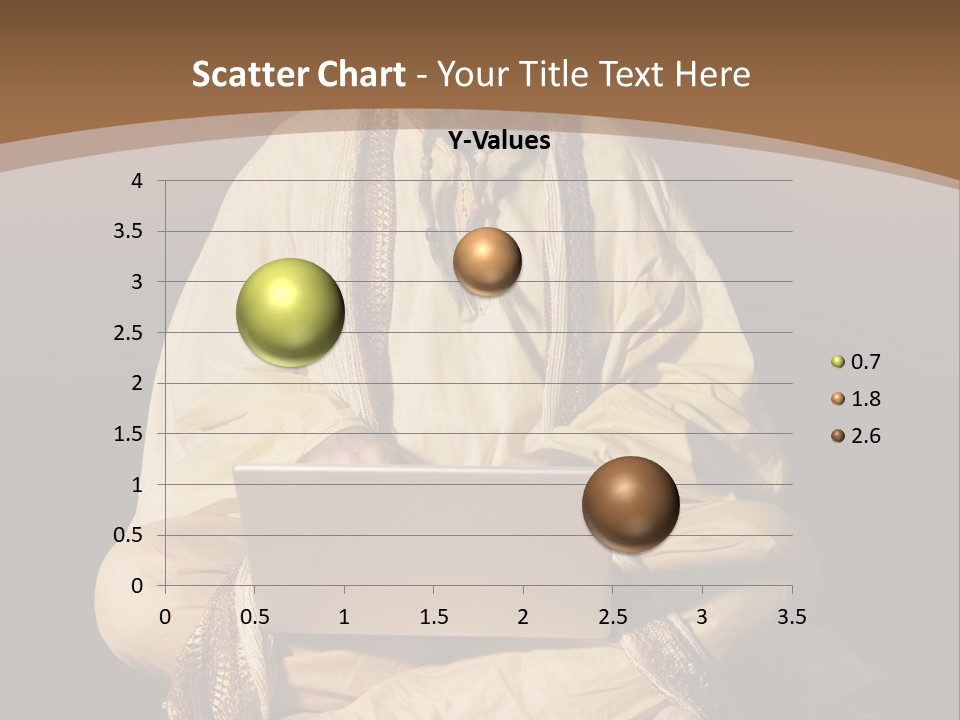 Scatter Chart - Your Title Text Here

Y-Values

4
3.5
3
2.5
2
1.5
1
0.5
0

0 0.5 1 1.5 2 2.5 3 3.5

0.7
1.8
2.6